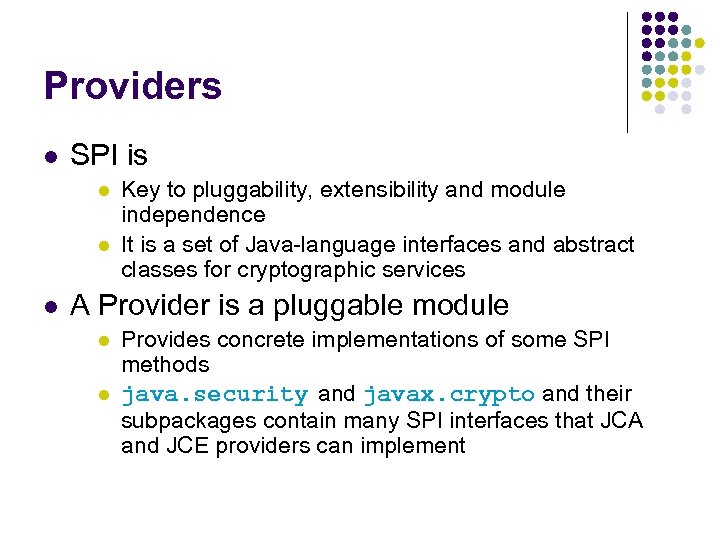 Providers

- SPI is
  - Key to pluggability, extensibility and module independence
  - It is a set of Java-language interfaces and abstract classes for cryptographic services
- A Provider is a pluggable module
  - Provides concrete implementations of some SPI methods
  - java.security and javax.crypto and their subpackages contain many SPI interfaces that JCA and JCE providers can implement